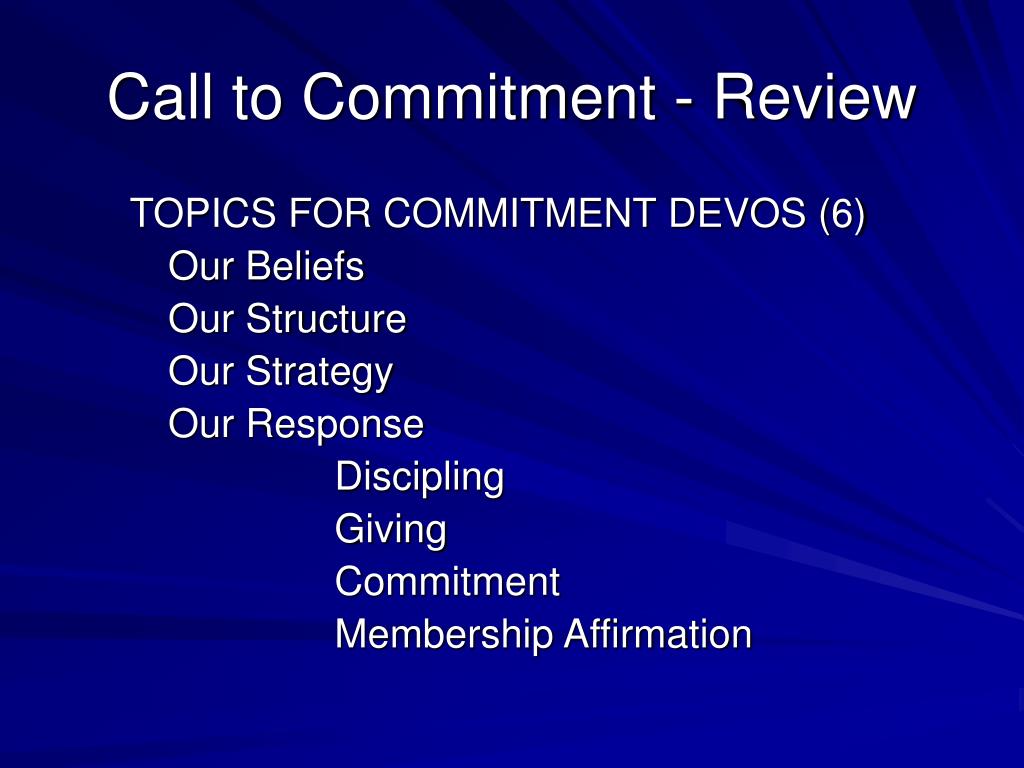 Call to Commitment - Review

TOPICS FOR COMMITMENT DEVOS (6)
Our Beliefs
Our Structure
Our Strategy
Our Response
Discipling
Giving
Commitment
Membership Affirmation